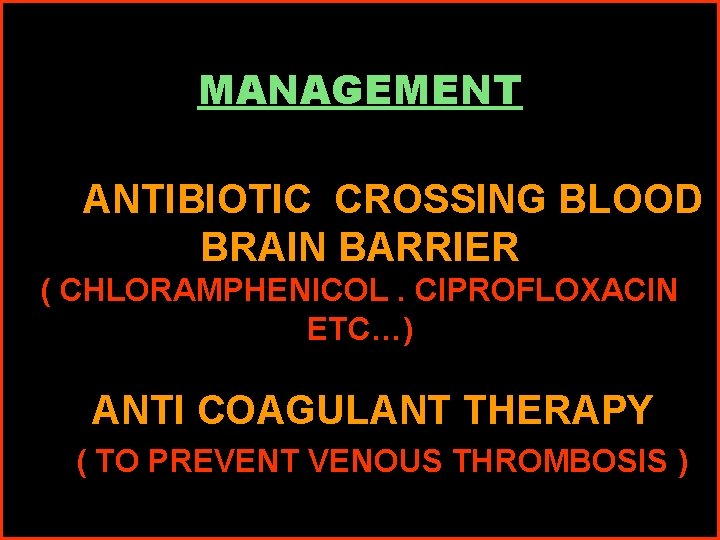 MANAGEMENT

ANTIBIOTIC CROSSING BLOOD BRAIN BARRIER
( CHLORAMPHENICOL . CIPROFLOXACIN ETC…)

ANTI COAGULANT THERAPY
( TO PREVENT VENOUS THROMBOSIS )